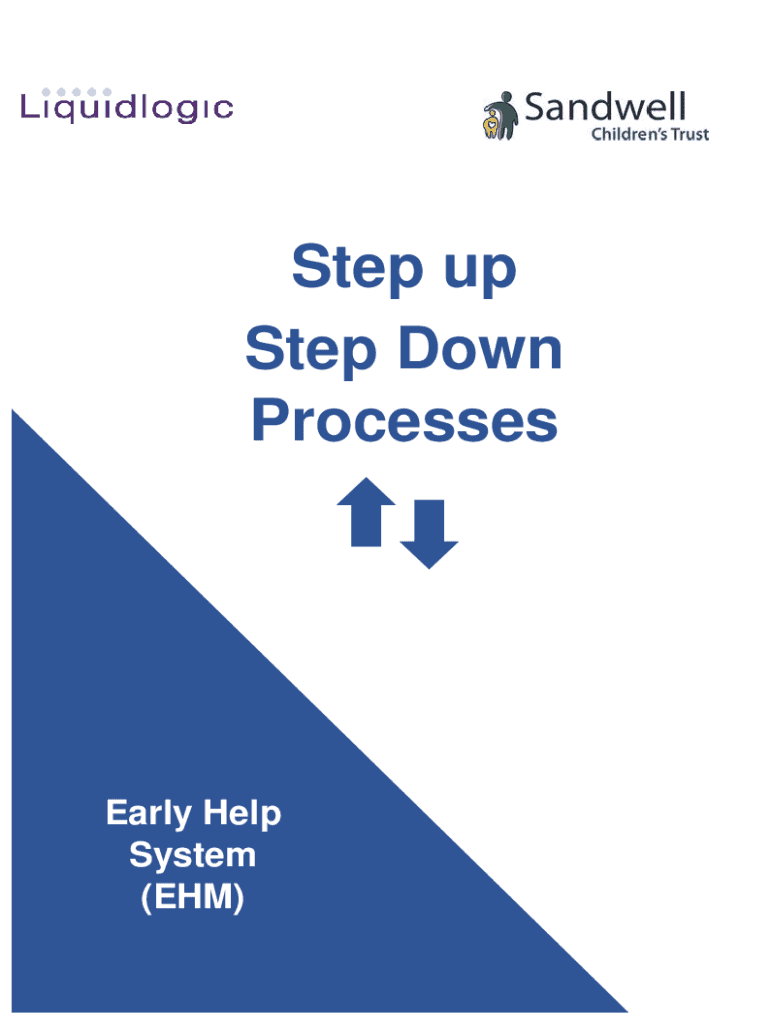 Liquidlogic

Sandwell
Children's Trust

Step up
Step Down
Processes

Early Help
System
(EHM)